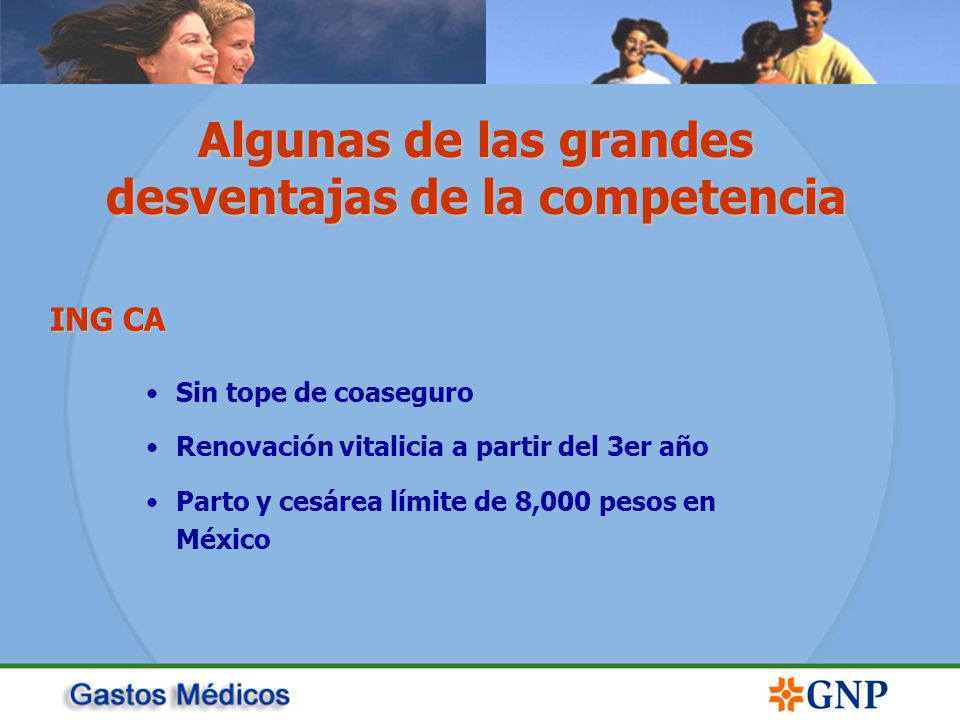 Algunas de las grandes desventajas de la competencia

ING CA

• Sin tope de coaseguro

• Renovación vitalicia a partir del 3er año

• Parto y cesárea límite de 8,000 pesos en México

Gastos Médicos

GNP